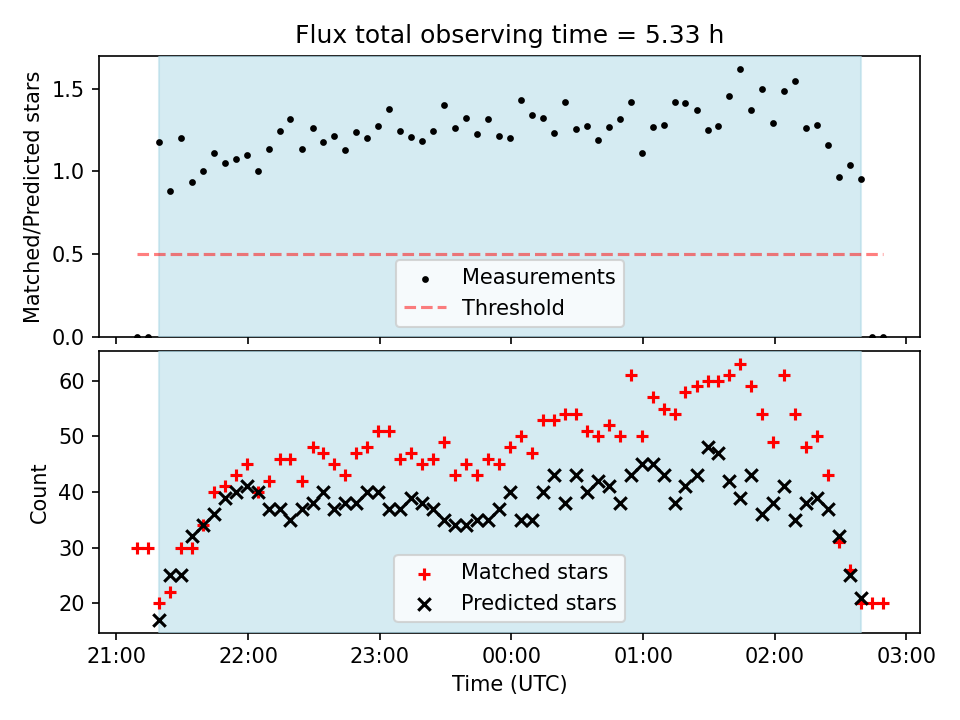 Flux total observing time = 5.33 h

Matched/Predicted stars

1.5
1.0
0.5
0.0

Measurements
Threshold

Count

60
50
40
30
20

Matched stars
Predicted stars

21:00
22:00
23:00
00:00
01:00
02:00
03:00

Time (UTC)